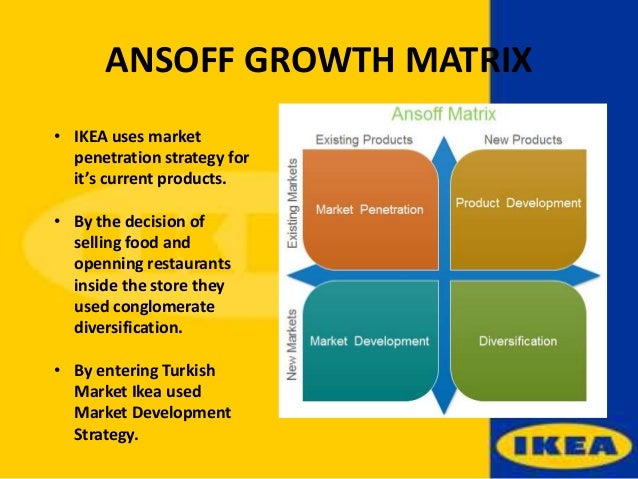 ANSOFF GROWTH MATRIX

• IKEA uses market penetration strategy for it's current products.

• By the decision of selling food and openning restaurants inside the store they used conglomerate diversification.

• By entering Turkish Market Ikea used Market Development Strategy.

Ansoff Matrix

Existing Products

New Products

Existing Markets

New Markets

Market Penetration

Product Development

Market Development

Diversification

IKEA